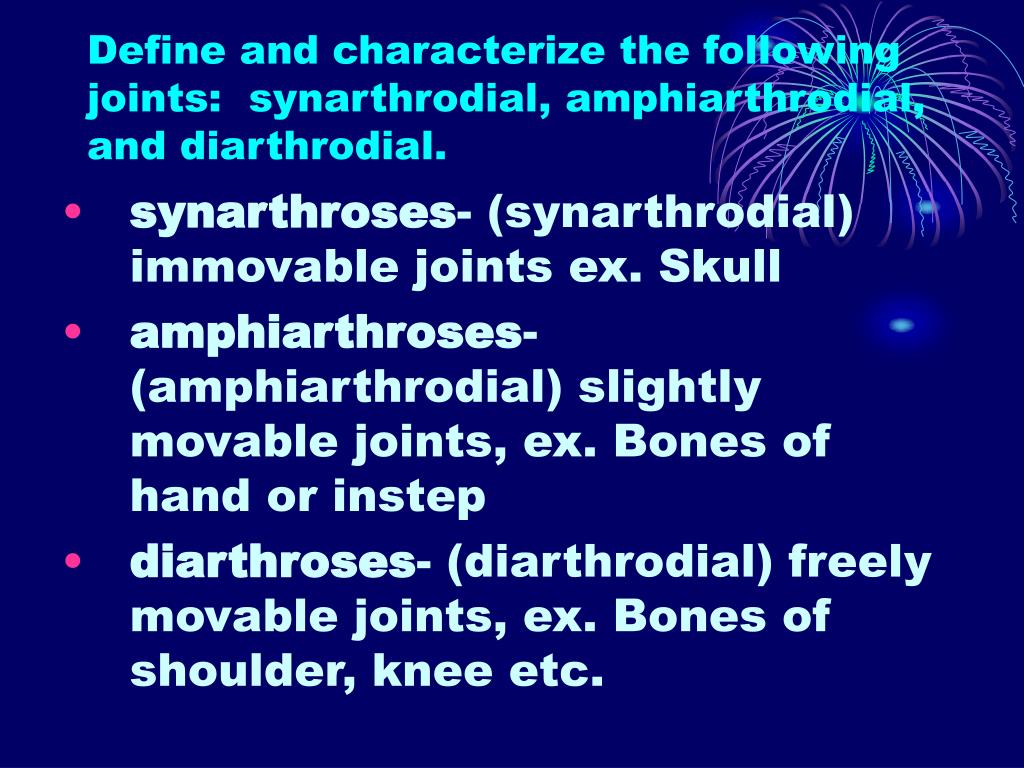 Define and characterize the following joints: synarthrodial, amphiarthrodial, and diarthrodial.

• synarthroses- (synarthrodial) immovable joints ex. Skull
• amphiarthroses- (amphiarthrodial) slightly movable joints, ex. Bones of hand or instep
• diarthroses- (diarthrodial) freely movable joints, ex. Bones of shoulder, knee etc.